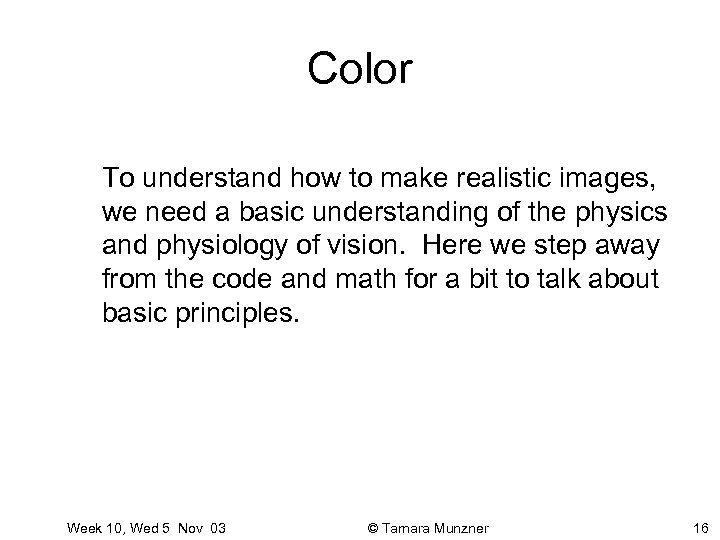 Color

To understand how to make realistic images, we need a basic understanding of the physics and physiology of vision. Here we step away from the code and math for a bit to talk about basic principles.

Week 10, Wed 5 Nov 03

© Tamara Munzner

16